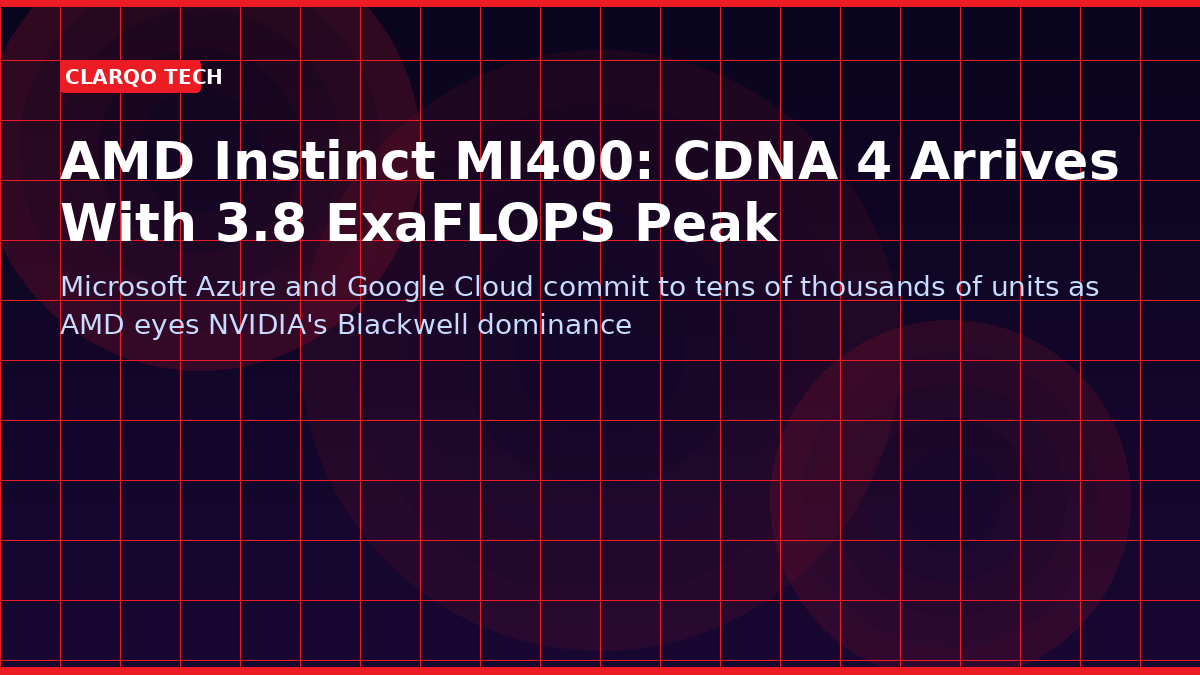 CLARQO TECH

AMD Instinct MI400: CDNA 4 Arrives With 3.8 ExaFLOPS Peak

Microsoft Azure and Google Cloud commit to tens of thousands of units as AMD eyes NVIDIA's Blackwell dominance